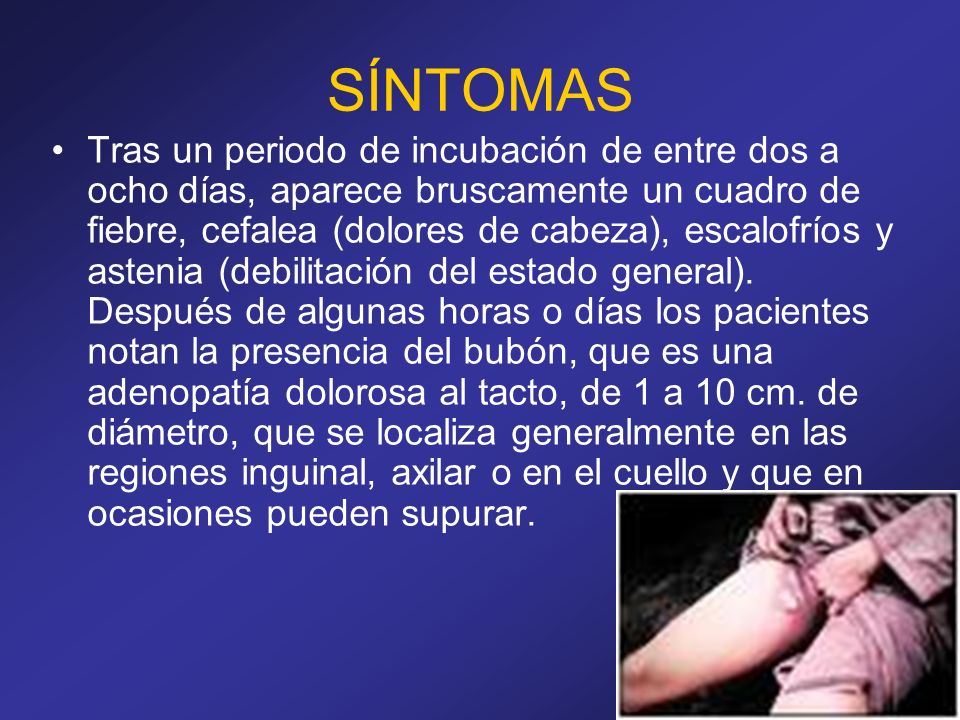 SÍNTOMAS

• Tras un periodo de incubación de entre dos a ocho días, aparece bruscamente un cuadro de fiebre, cefalea (dolores de cabeza), escalofríos y astenia (debilitación del estado general). Después de algunas horas o días los pacientes notan la presencia del bubón, que es una adenopatía dolorosa al tacto, de 1 a 10 cm. de diámetro, que se localiza generalmente en las regiones inguinal, axilar o en el cuello y que en ocasiones pueden supurar.